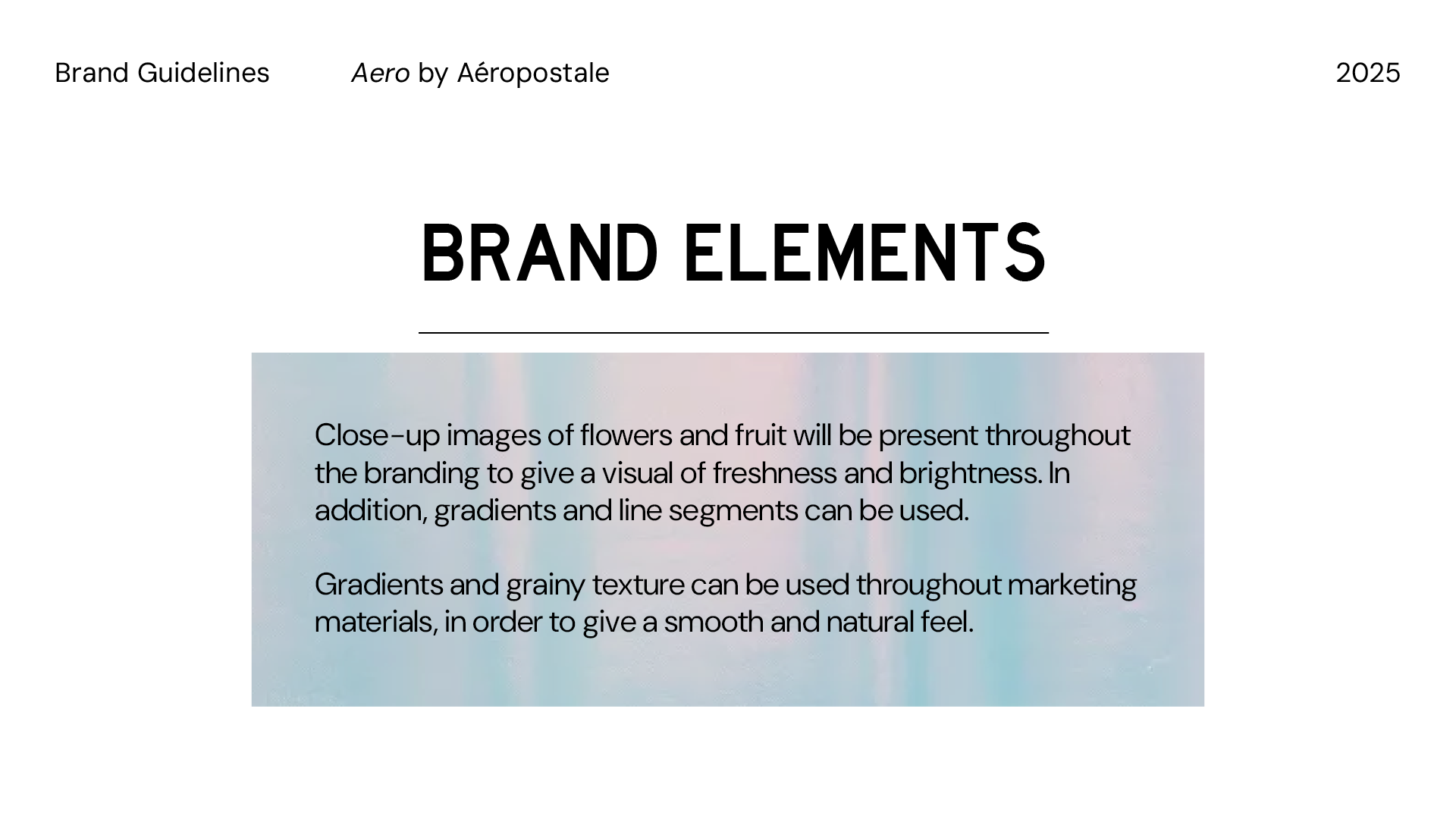 Brand Guidelines Aero by Aéropostale 2025

BRAND ELEMENTS

Close-up images of flowers and fruit will be present throughout the branding to give a visual of freshness and brightness. In addition, gradients and line segments can be used.

Gradients and grainy texture can be used throughout marketing materials, in order to give a smooth and natural feel.